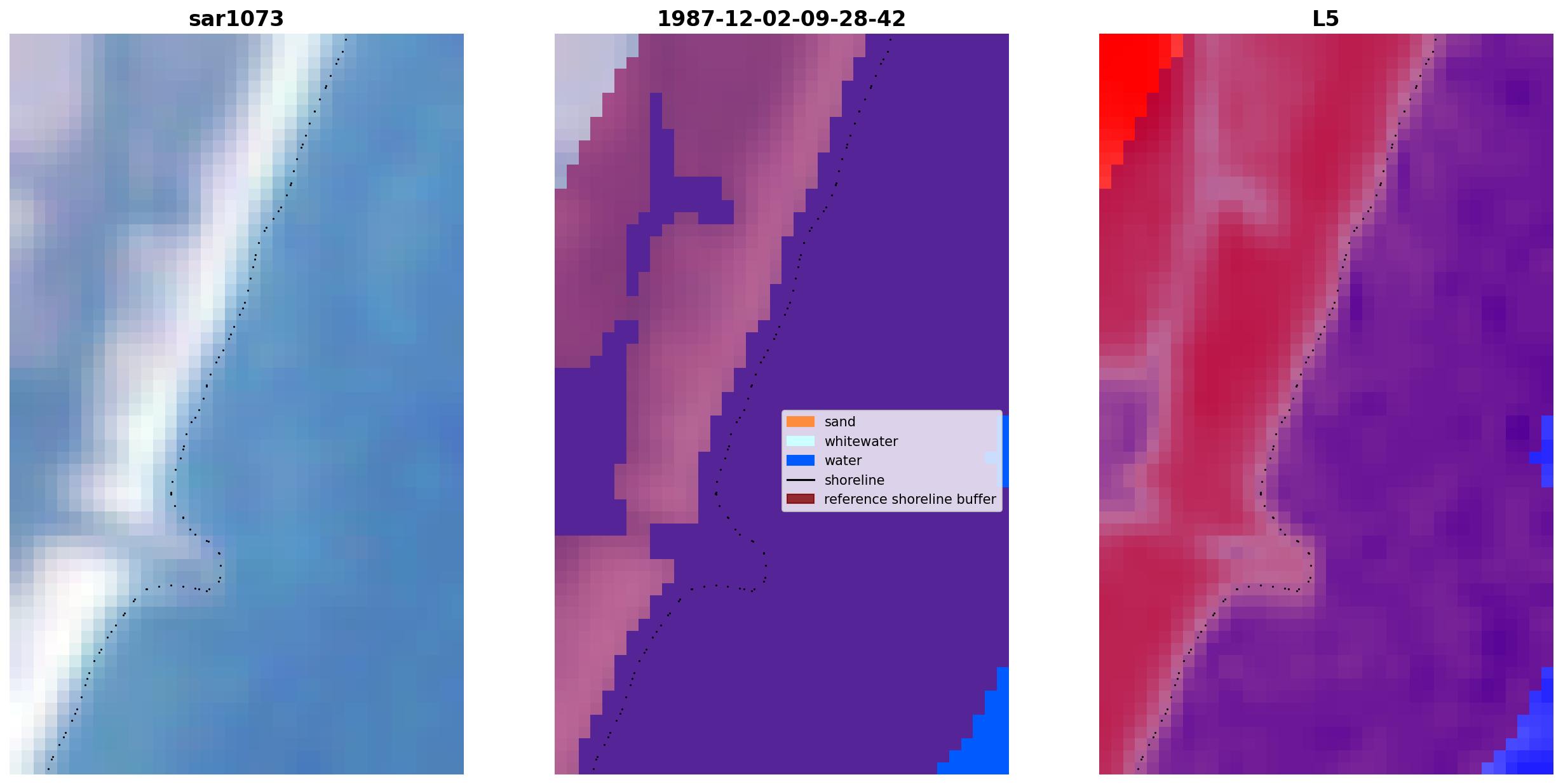 sar1073

1987-12-02-09-28-42

L5

sand
whitewater
water
shoreline
reference shoreline buffer